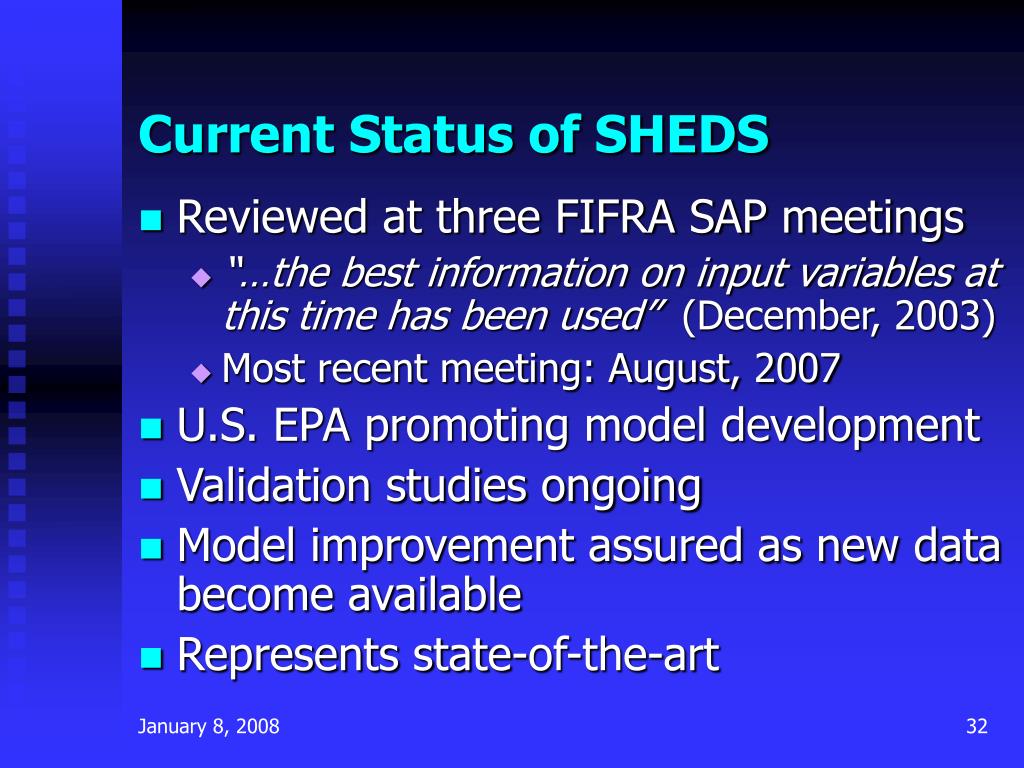 Current Status of SHEDS

Reviewed at three FIFRA SAP meetings

"…the best information on input variables at this time has been used" (December, 2003)

Most recent meeting: August, 2007

U.S. EPA promoting model development

Validation studies ongoing

Model improvement assured as new data become available

Represents state-of-the-art

January 8, 2008

32